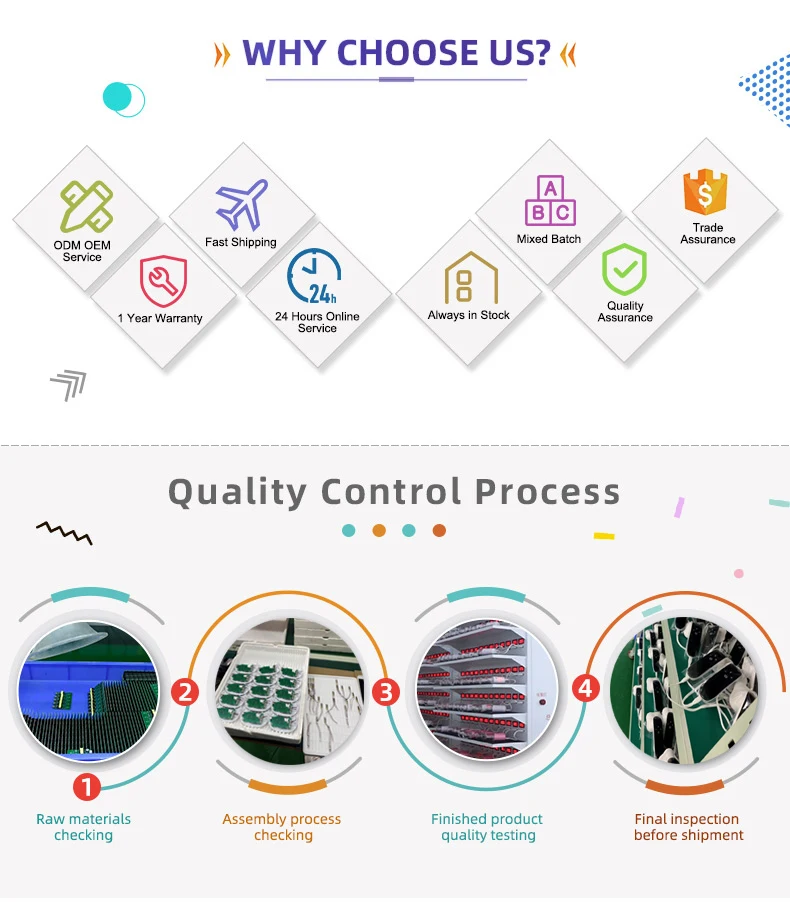 WHY CHOOSE US?

ODM OEM Service

1 Year Warranty

Fast Shipping

24h

24 Hours Online Service

Always in Stock

A B C

Mixed Batch

Quality Assurance

$

Trade Assurance

Quality Control Process

1

Raw materials checking

2

Assembly process checking

3

Finished product quality testing

4

Final inspection before shipment